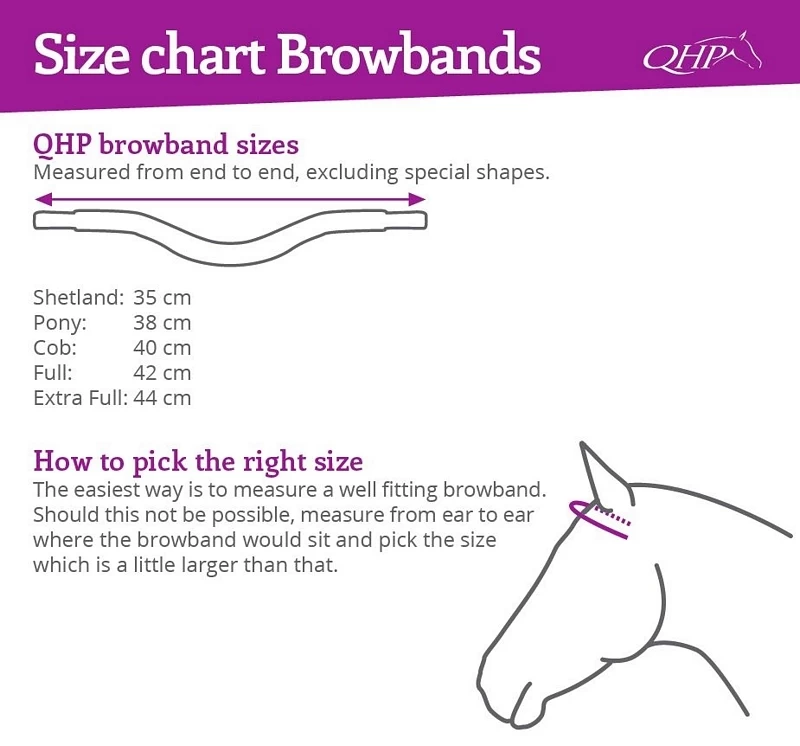 Size chart Browbands

QHP

QHP browband sizes
Measured from end to end, excluding special shapes.

Shetland: 35 cm
Pony: 38 cm
Cob: 40 cm
Full: 42 cm
Extra Full: 44 cm

How to pick the right size
The easiest way is to measure a well fitting browband. Should this not be possible, measure from ear to ear where the browband would sit and pick the size which is a little larger than that.